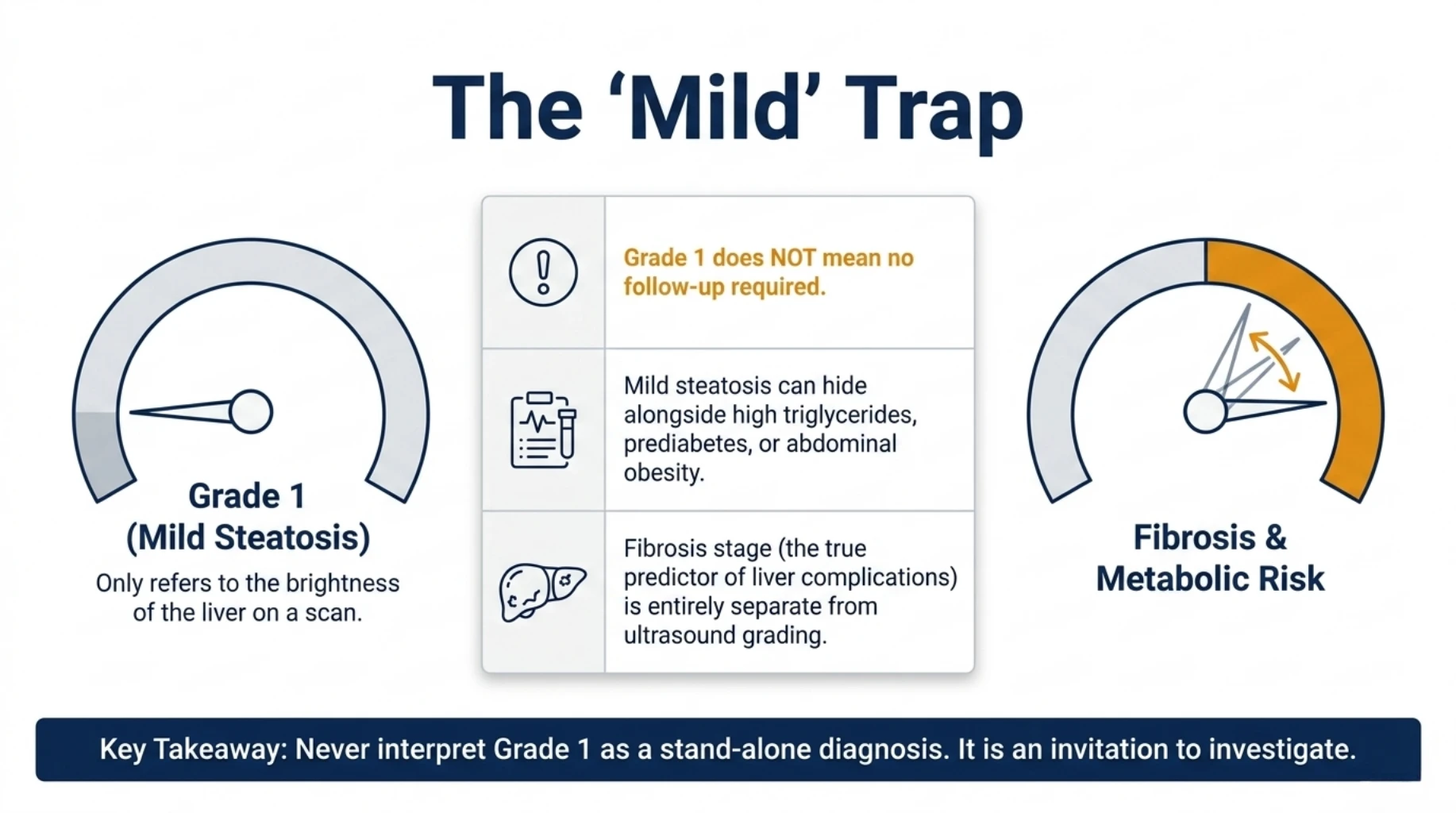 The 'Mild' Trap

Grade 1
(Mild Steatosis)

Only refers to the brightness of the liver on a scan.

Grade 1 does NOT mean no follow-up required.

Mild steatosis can hide alongside high triglycerides, prediabetes, or abdominal obesity.

Fibrosis stage (the true predictor of liver complications) is entirely separate from ultrasound grading.

Fibrosis &
Metabolic Risk

Key Takeaway: Never interpret Grade 1 as a stand-alone diagnosis. It is an invitation to investigate.